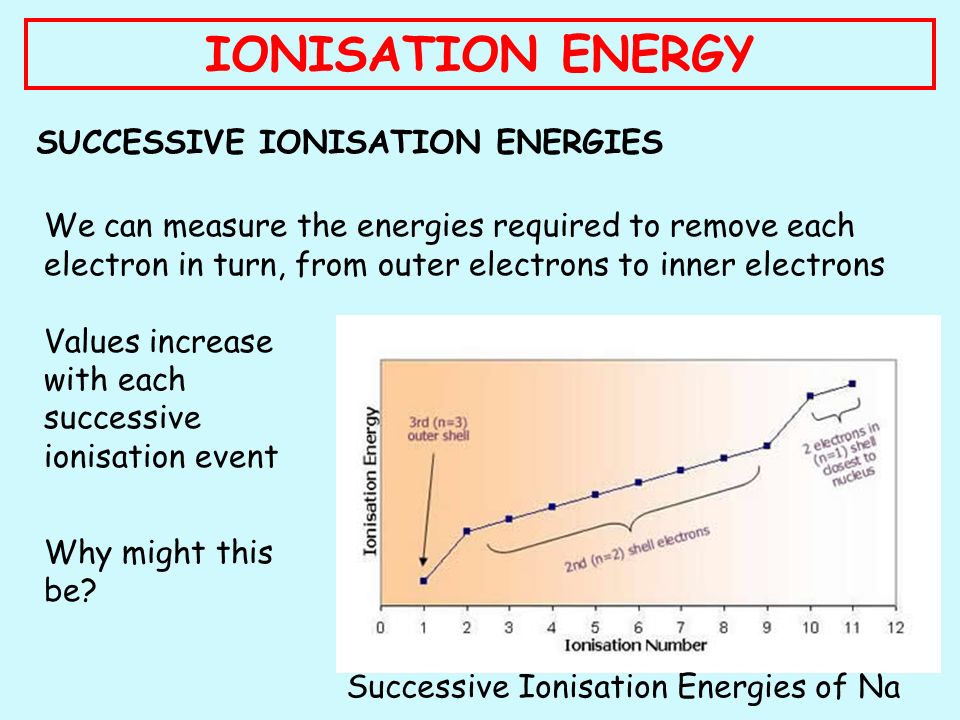 IONISATION ENERGY

SUCCESSIVE IONISATION ENERGIES

We can measure the energies required to remove each electron in turn, from outer electrons to inner electrons

Values increase with each successive ionisation event

Why might this be?

Ionisation Energy

3rd (n=3) outer shell

2nd (n=2) shell electrons

2 electrons in (n=1) shell closest to nucleus

0 1 2 3 4 5 6 7 8 9 10 11 12

Ionisation Number

Successive Ionisation Energies of Na